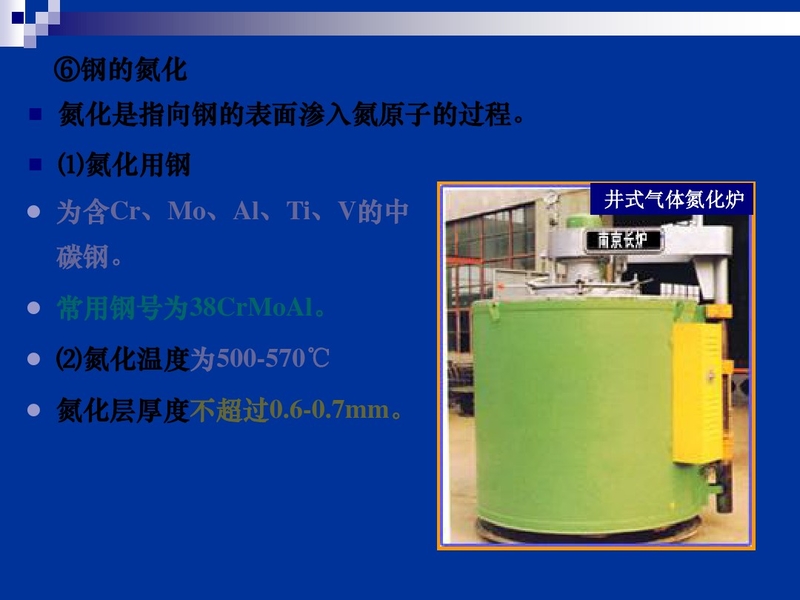 ⑥钢的氮化

氮化是指向钢的表面渗入氮原子的过程。

⑴氮化用钢

为含Cr、Mo、Al、Ti、V的中碳钢。

常用钢号为38CrMoAl。

⑵氮化温度为500-570℃

氮化层厚度不超过0.6-0.7mm。

井式气体氮化炉

南京长炉